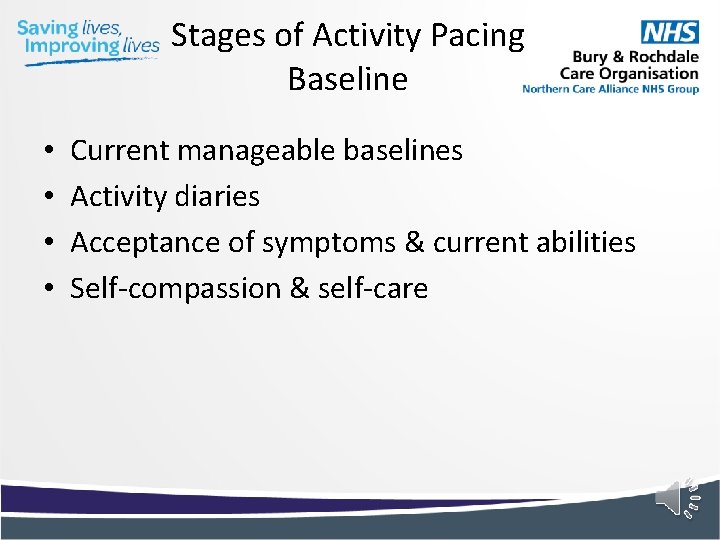 Saving lives, Improving lives

Stages of Activity Pacing
Baseline

NHS
Bury & Rochdale
Care Organisation
Northern Care Alliance NHS Group

• Current manageable baselines
• Activity diaries
• Acceptance of symptoms & current abilities
• Self-compassion & self-care